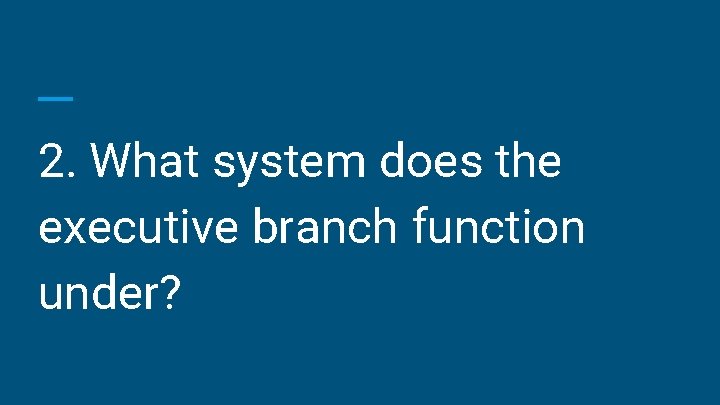 2. What system does the executive branch function under?